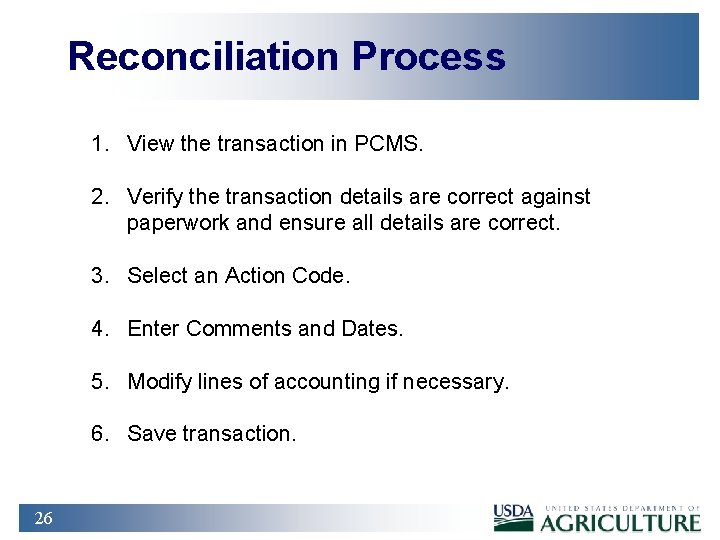 Reconciliation Process

1. View the transaction in PCMS.

2. Verify the transaction details are correct against paperwork and ensure all details are correct.

3. Select an Action Code.

4. Enter Comments and Dates.

5. Modify lines of accounting if necessary.

6. Save transaction.

26

USDA UNITED STATES DEPARTMENT OF AGRICULTURE